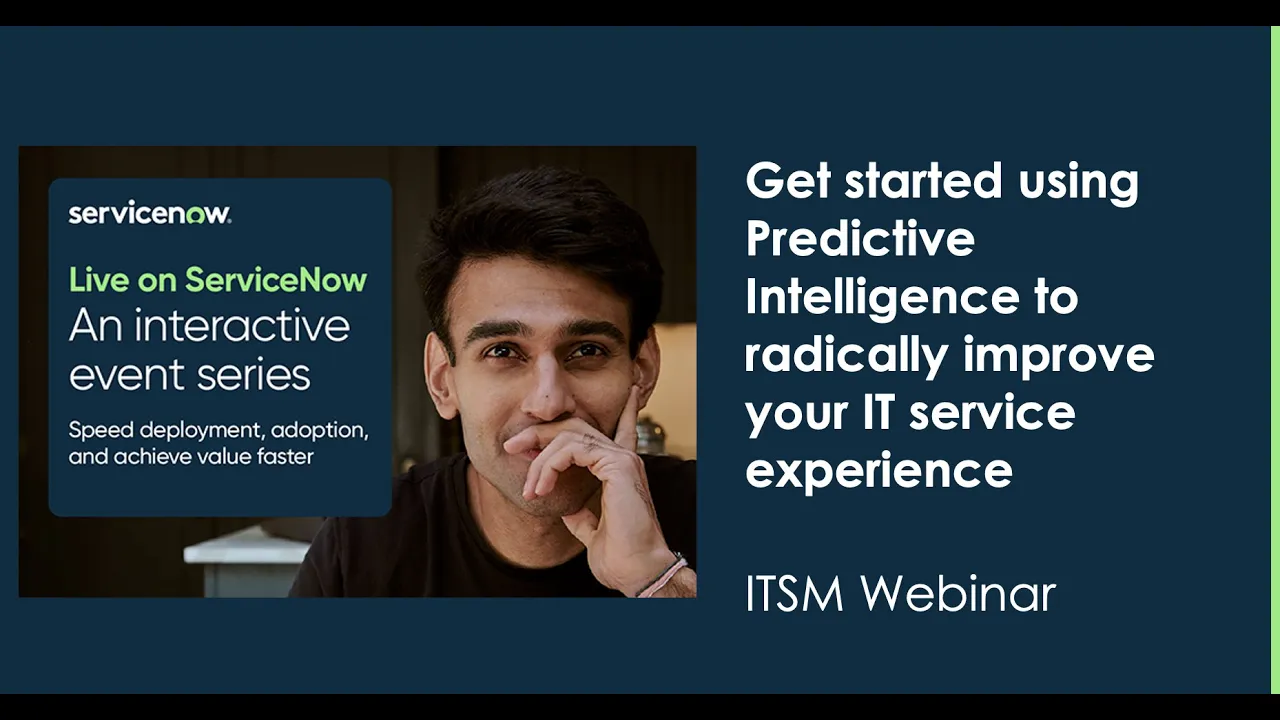 servicenow.

Live on ServiceNow
An interactive event series

Speed deployment, adoption, and achieve value faster

Get started using Predictive Intelligence to radically improve your IT service experience

ITSM Webinar